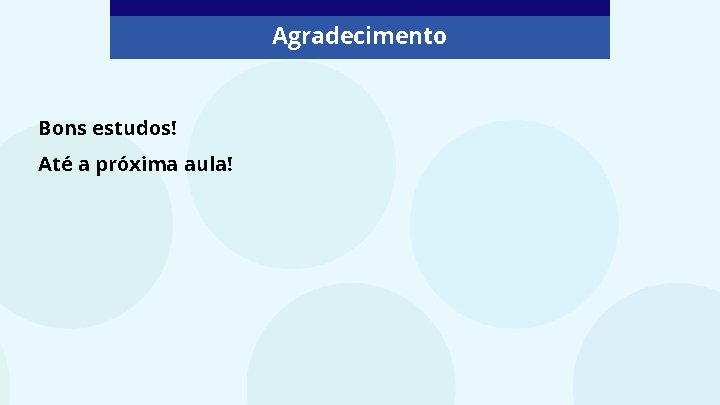 Agradecimento

Bons estudos!

Até a próxima aula!